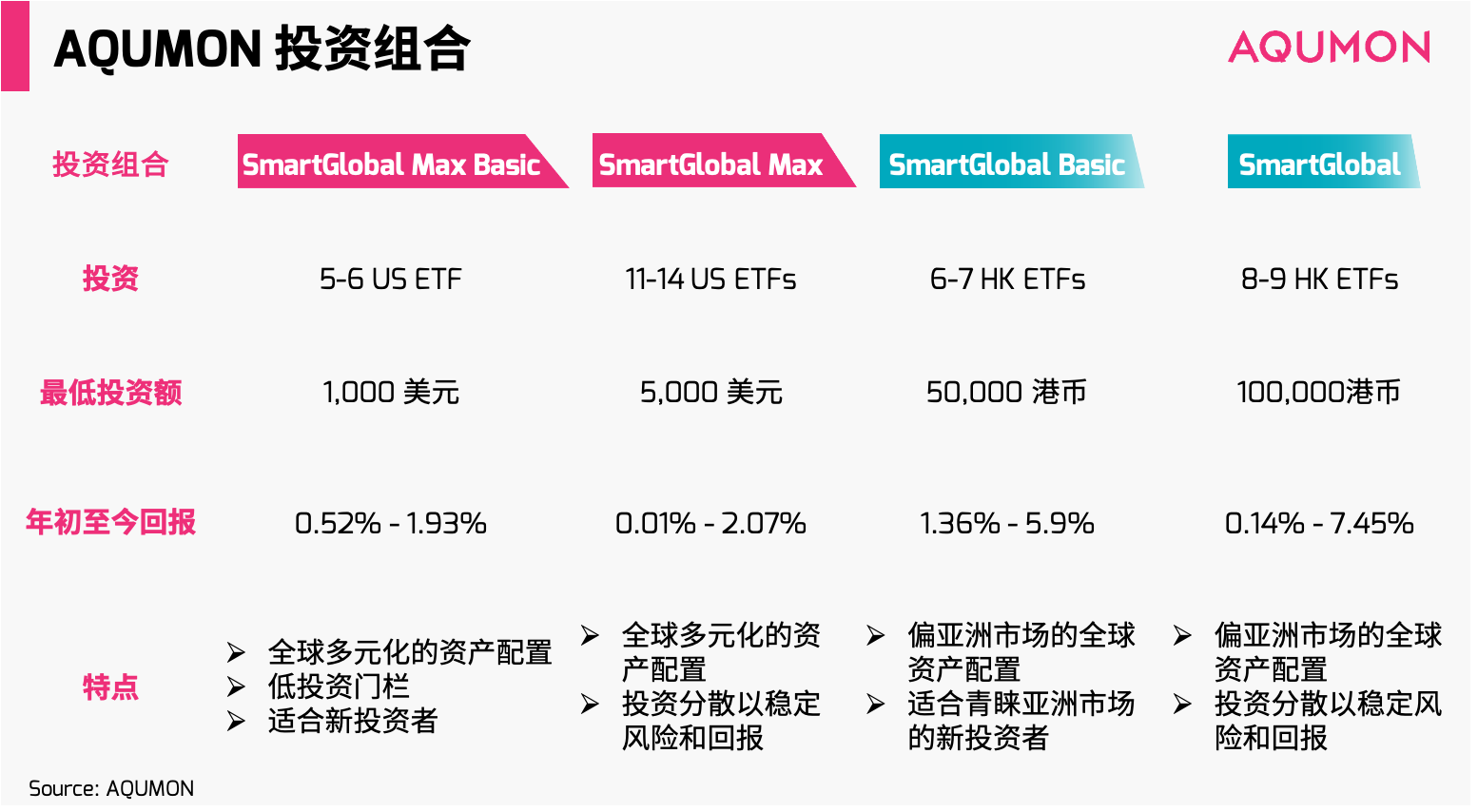 AQUMON 投资组合

AQUMON

| 投资组合 | SmartGlobal Max Basic | SmartGlobal Max | SmartGlobal Basic | SmartGlobal |
|---|---|---|---|---|
| 投资 | 5-6 US ETF | 11-14 US ETFs | 6-7 HK ETFs | 8-9 HK ETFs |
| 最低投资额 | 1,000 美元 | 5,000 美元 | 50,000 港币 | 100,000港币 |
| 年初至今回报 | 0.52% - 1.93% | 0.01% - 2.07% | 1.36% - 5.9% | 0.14% - 7.45% |
| 特点 | ➢ 全球多元化的资产配置 ➢ 低投资门栏 ➢ 适合新投资者 | ➢ 全球多元化的资产配置 ➢ 投资分散以稳定风险和回报 | ➢ 偏亚洲市场的全球资产配置 ➢ 适合青睐亚洲市场的新投资者 | ➢ 偏亚洲市场的全球资产配置 ➢ 投资分散以稳定风险和回报 |

Source: AQUMON